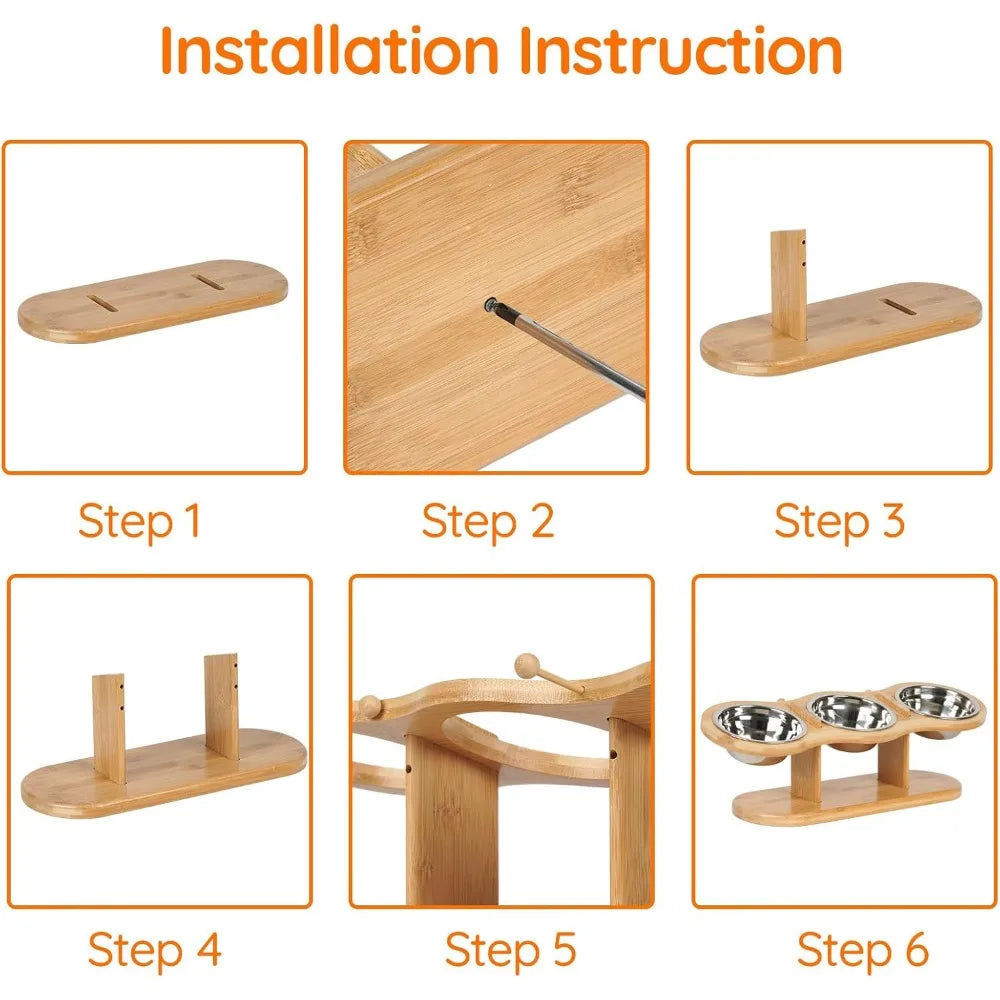 Installation Instruction

Step 1

Step 2

Step 3

Step 4

Step 5

Step 6